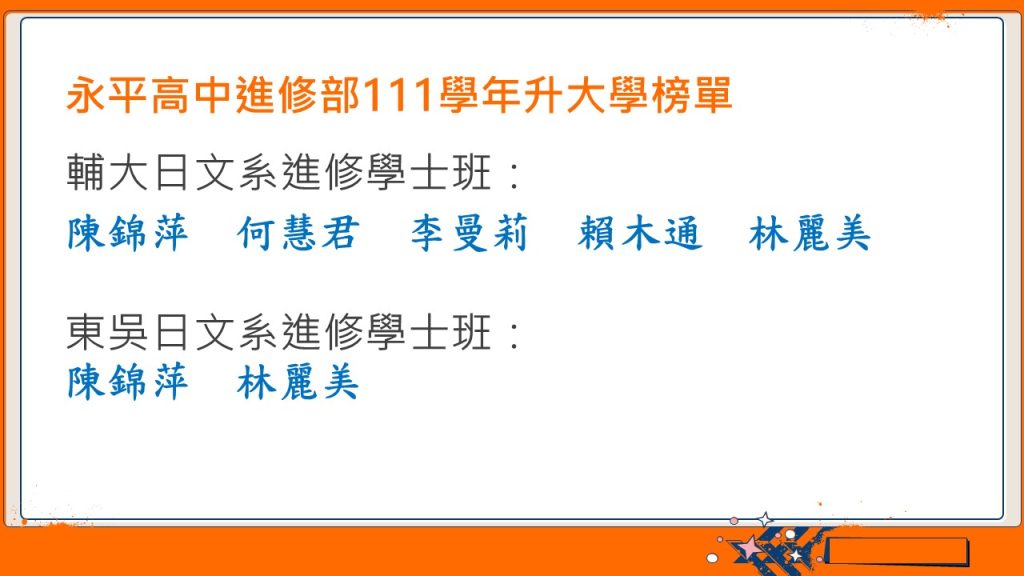 永平高中進修部111學年升大學榜單

輔大日文系進修學士班：

陳錦萍　何慧君　李曼莉　賴木通　林麗美

東吳日文系進修學士班：

陳錦萍　林麗美